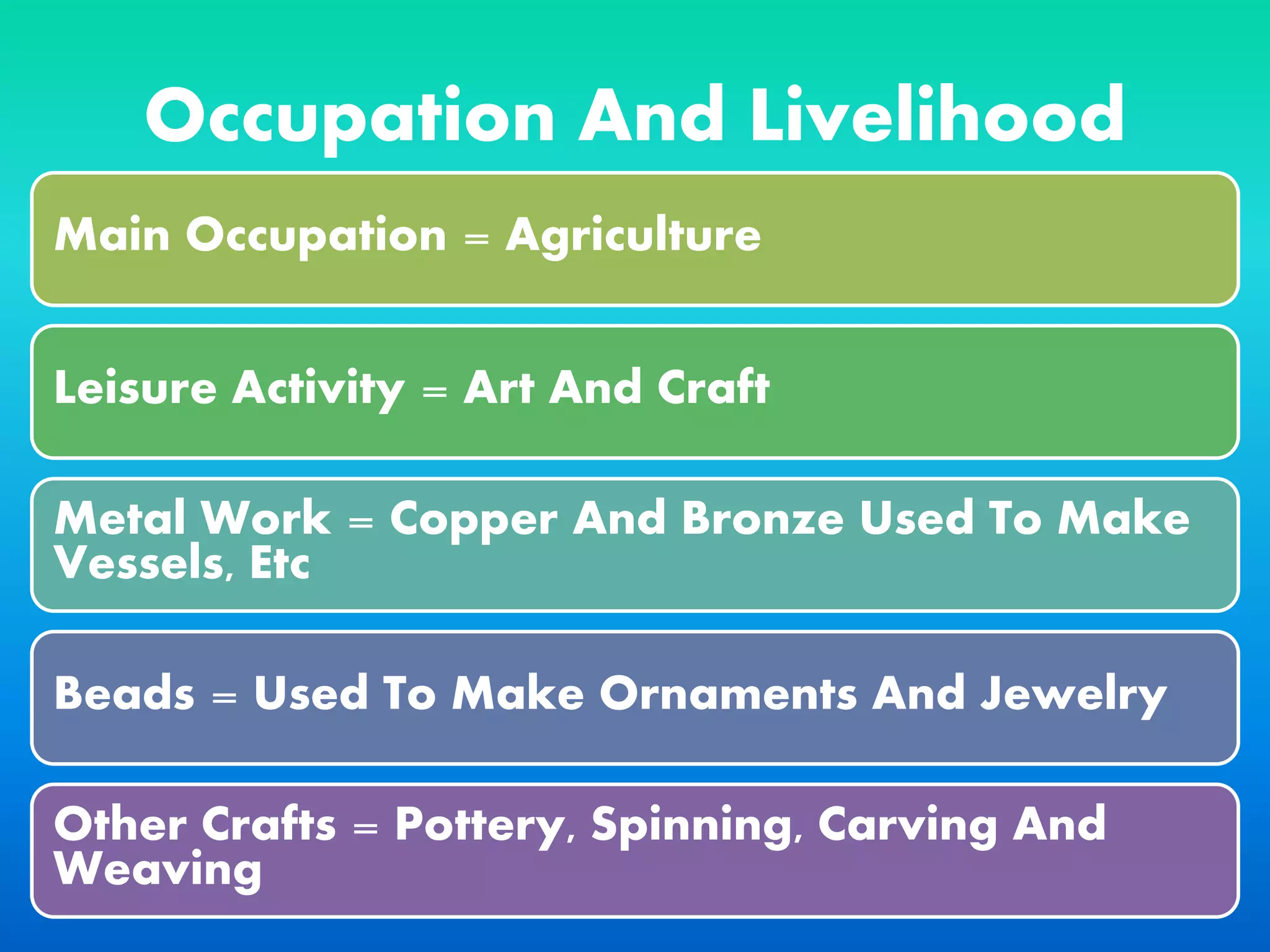 Occupation And Livelihood

Main Occupation = Agriculture

Leisure Activity = Art And Craft

Metal Work = Copper And Bronze Used To Make Vessels, Etc

Beads = Used To Make Ornaments And Jewelry

Other Crafts = Pottery, Spinning, Carving And Weaving